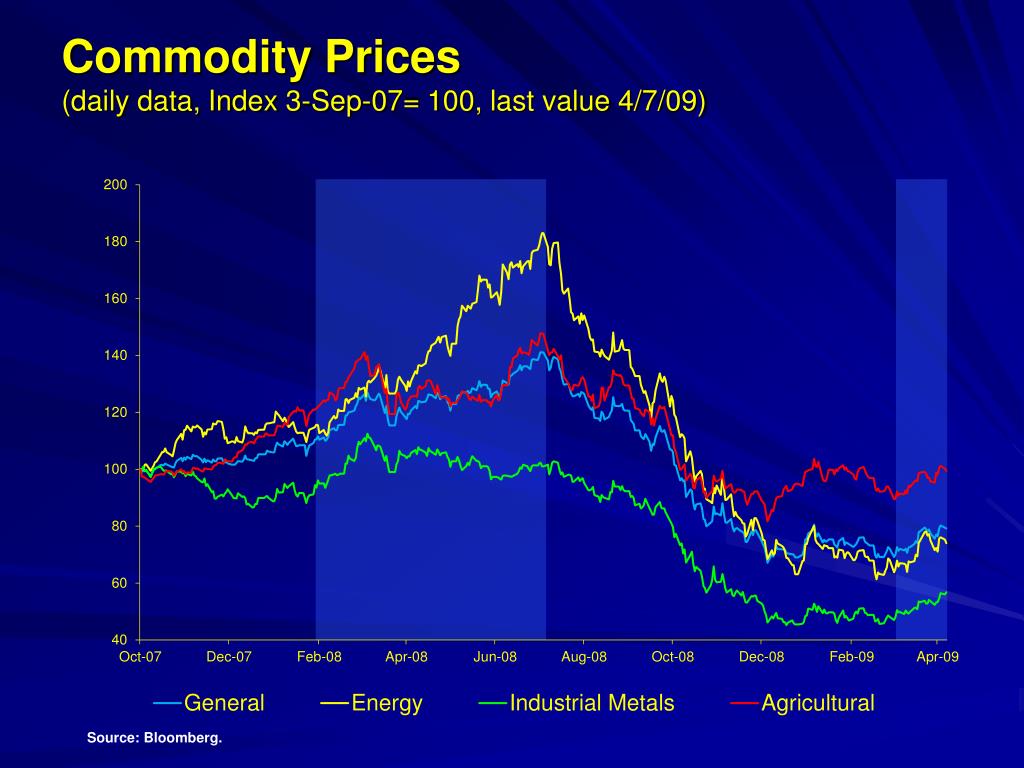 Commodity Prices
(daily data, Index 3-Sep-07= 100, last value 4/7/09)

200
180
160
140
120
100
80
60
40

Oct-07 Dec-07 Feb-08 Apr-08 Jun-08 Aug-08 Oct-08 Dec-08 Feb-09 Apr-09

General Energy Industrial Metals Agricultural

Source: Bloomberg.